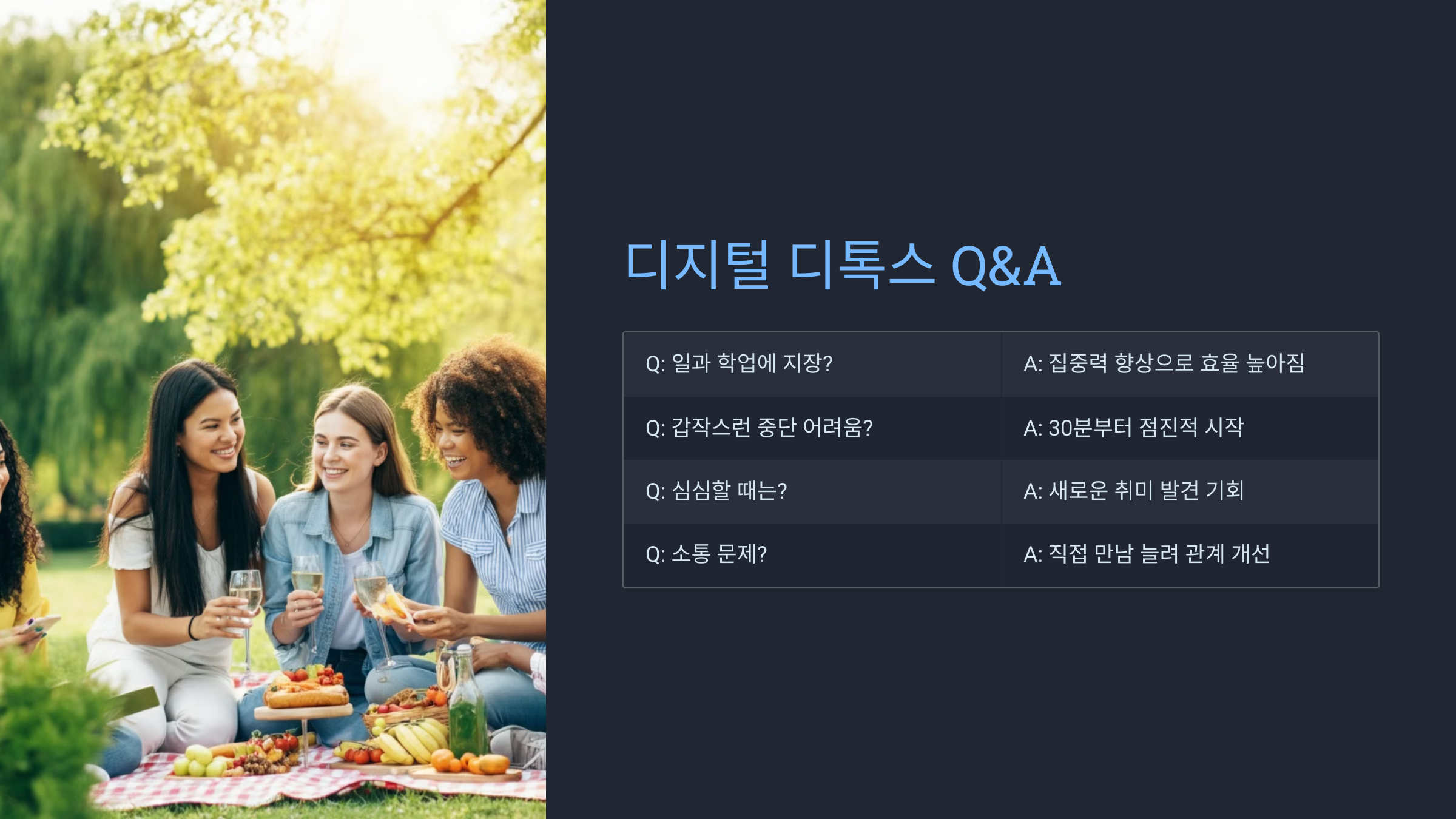 디지털 디톡스 Q&A

| Q: 일과 학업에 지장? | A: 집중력 향상으로 효율 높아짐 |
|---|---|
| Q: 갑작스런 중단 어려움? | A: 30분부터 점진적 시작 |
| Q: 심심할 때는? | A: 새로운 취미 발견 기회 |
| Q: 소통 문제? | A: 직접 만남 늘려 관계 개선 |